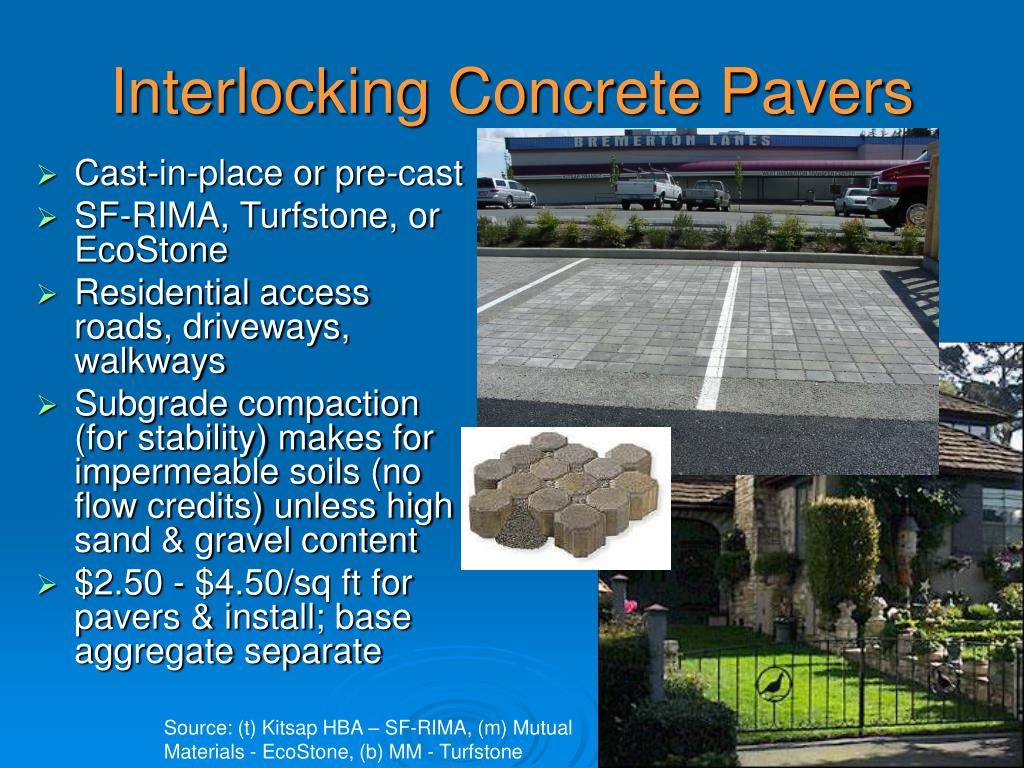 Interlocking Concrete Pavers

➢ Cast-in-place or pre-cast
➢ SF-RIMA, Turfstone, or EcoStone
➢ Residential access roads, driveways, walkways
➢ Subgrade compaction (for stability) makes for impermeable soils (no flow credits) unless high sand & gravel content
➢ \$2.50 - \$4.50/sq ft for pavers & install; base aggregate separate

BREMERTON LANES

Source: (t) Kitsap HBA – SF-RIMA, (m) Mutual Materials - EcoStone, (b) MM - Turfstone